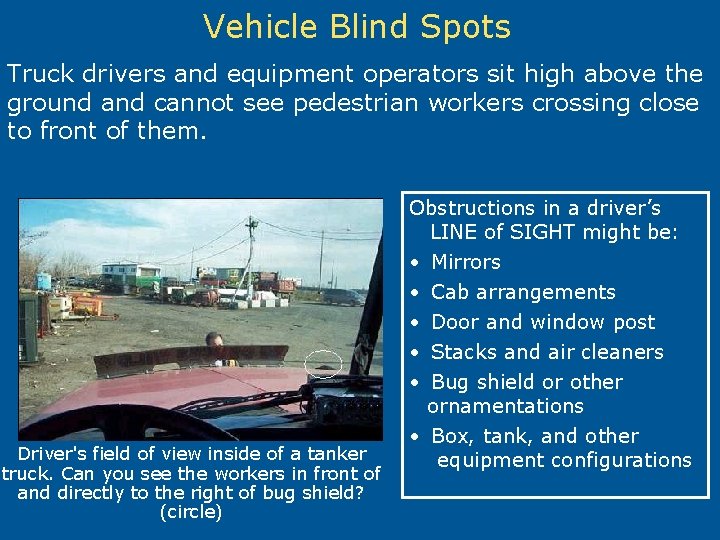 Vehicle Blind Spots

Truck drivers and equipment operators sit high above the ground and cannot see pedestrian workers crossing close to front of them.

Driver's field of view inside of a tanker truck. Can you see the workers in front of and directly to the right of bug shield? (circle)

Obstructions in a driver's LINE of SIGHT might be:
• Mirrors
• Cab arrangements
• Door and window post
• Stacks and air cleaners
• Bug shield or other ornamentations
• Box, tank, and other equipment configurations